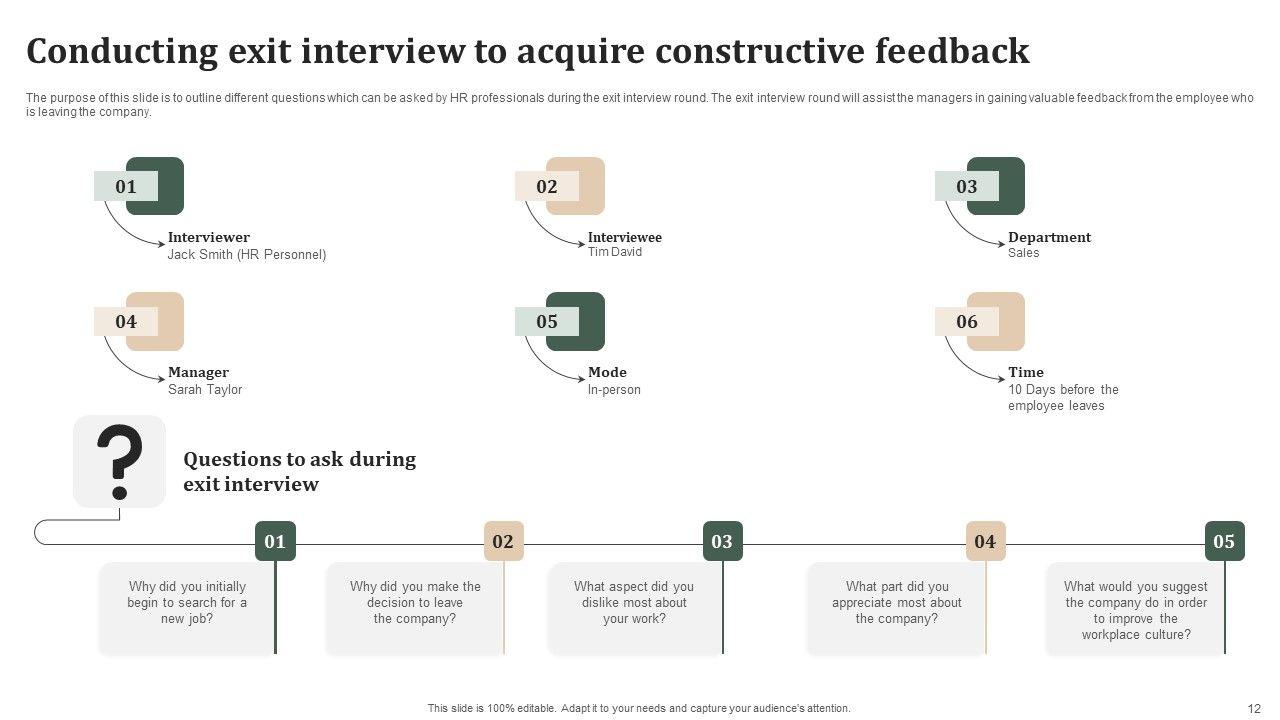 Conducting exit interview to acquire constructive feedback

The purpose of this slide is to outline different questions which can be asked by HR professionals during the exit interview round. The exit interview round will assist the managers in gaining valuable feedback from the employee who is leaving the company.

01
Interviewer
Jack Smith (HR Personnel)

02
Interviewee
Tim David

03
Department
Sales

04
Manager
Sarah Taylor

05
Mode
In-person

06
Time
10 Days before the employee leaves

?

Questions to ask during exit interview

01
Why did you initially begin to search for a new job?

02
Why did you make the decision to leave the company?

03
What aspect did you dislike most about your work?

04
What part did you appreciate most about the company?

05
What would you suggest the company do in order to improve the workplace culture?

This slide is 100% editable. Adapt it to your needs and capture your audience's attention.

12